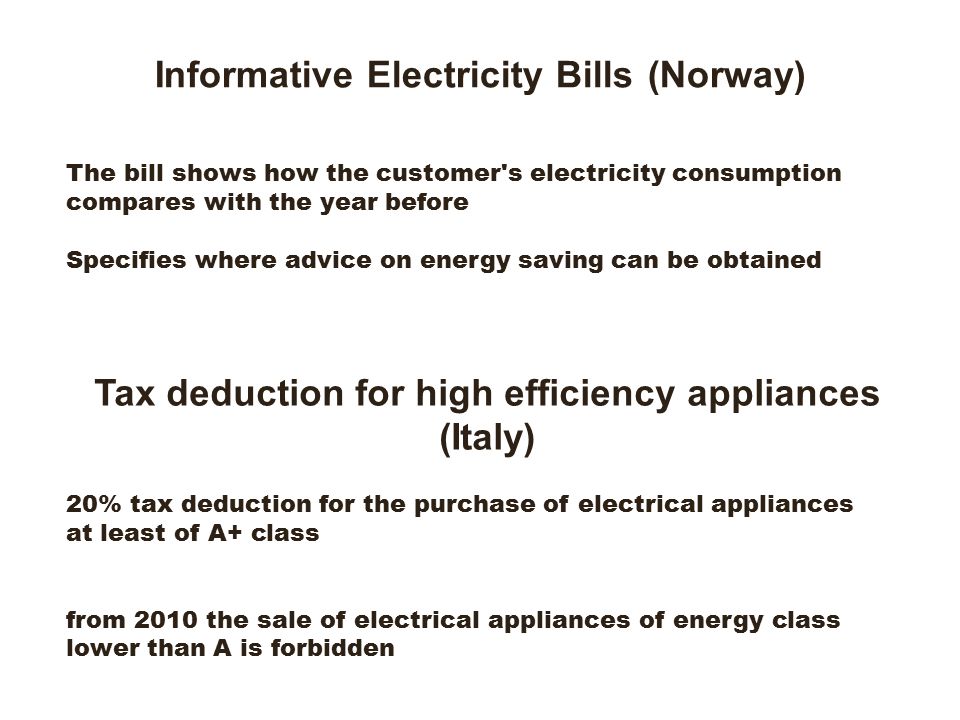 Informative Electricity Bills (Norway)

The bill shows how the customer's electricity consumption compares with the year before

Specifies where advice on energy saving can be obtained

Tax deduction for high efficiency appliances (Italy)

20% tax deduction for the purchase of electrical appliances at least of A+ class

from 2010 the sale of electrical appliances of energy class lower than A is forbidden